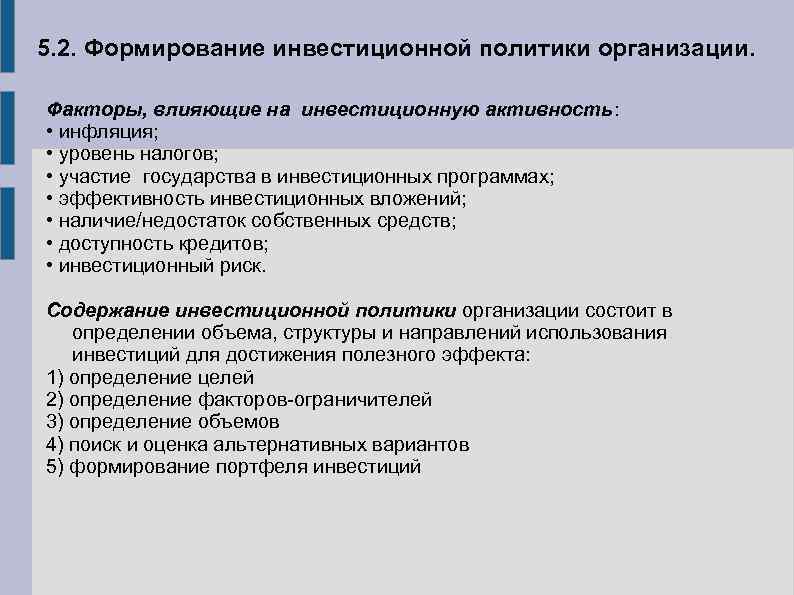 5.2. Формирование инвестиционной политики организации.

Факторы, влияющие на инвестиционную активность:
• инфляция;
• уровень налогов;
• участие государства в инвестиционных программах;
• эффективность инвестиционных вложений;
• наличие/недостаток собственных средств;
• доступность кредитов;
• инвестиционный риск.

Содержание инвестиционной политики организации состоит в определении объема, структуры и направлений использования инвестиций для достижения полезного эффекта:
1) определение целей
2) определение факторов-ограничителей
3) определение объемов
4) поиск и оценка альтернативных вариантов
5) формирование портфеля инвестиций